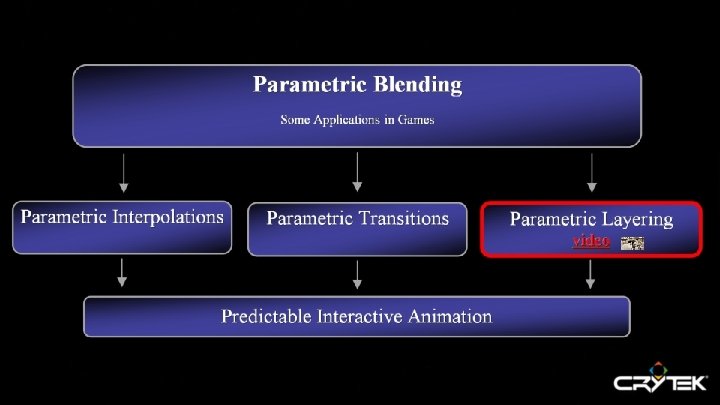 Parametric Blending

Some Applications in Games

Parametric Interpolations

Parametric Transitions

Parametric Layering
video

Predictable Interactive Animation

CRYTEK